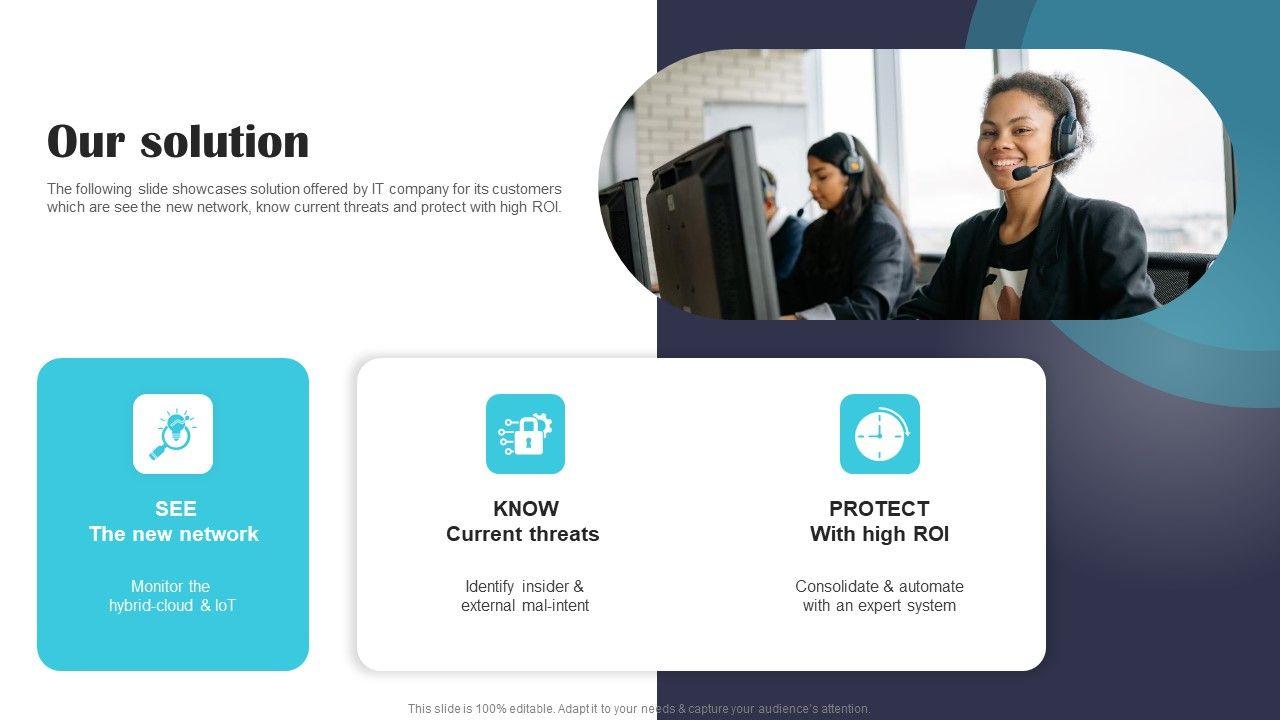 Our solution

The following slide showcases solution offered by IT company for its customers which are see the new network, know current threats and protect with high ROI.

SEE
The new network

Monitor the hybrid-cloud & IoT

KNOW
Current threats

Identify insider & external mal-intent

PROTECT
With high ROI

Consolidate & automate with an expert system

This slide is 100% editable. Adapt it to your needs & capture your audience's attention.